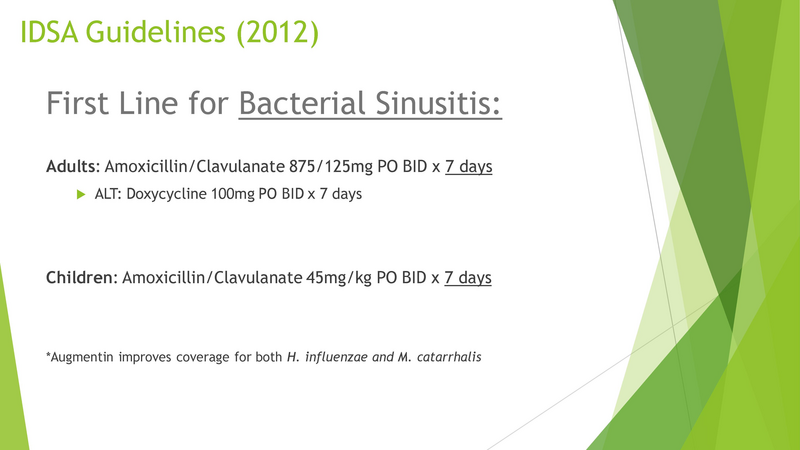 IDSA Guidelines (2012)

First Line for Bacterial Sinusitis:

Adults: Amoxicillin/Clavulanate 875/125mg PO BID x 7 days

ALT: Doxycycline 100mg PO BID x 7 days

Children: Amoxicillin/Clavulanate 45mg/kg PO BID x 7 days

*Augmentin improves coverage for both H. influenzae and M. catarrhalis